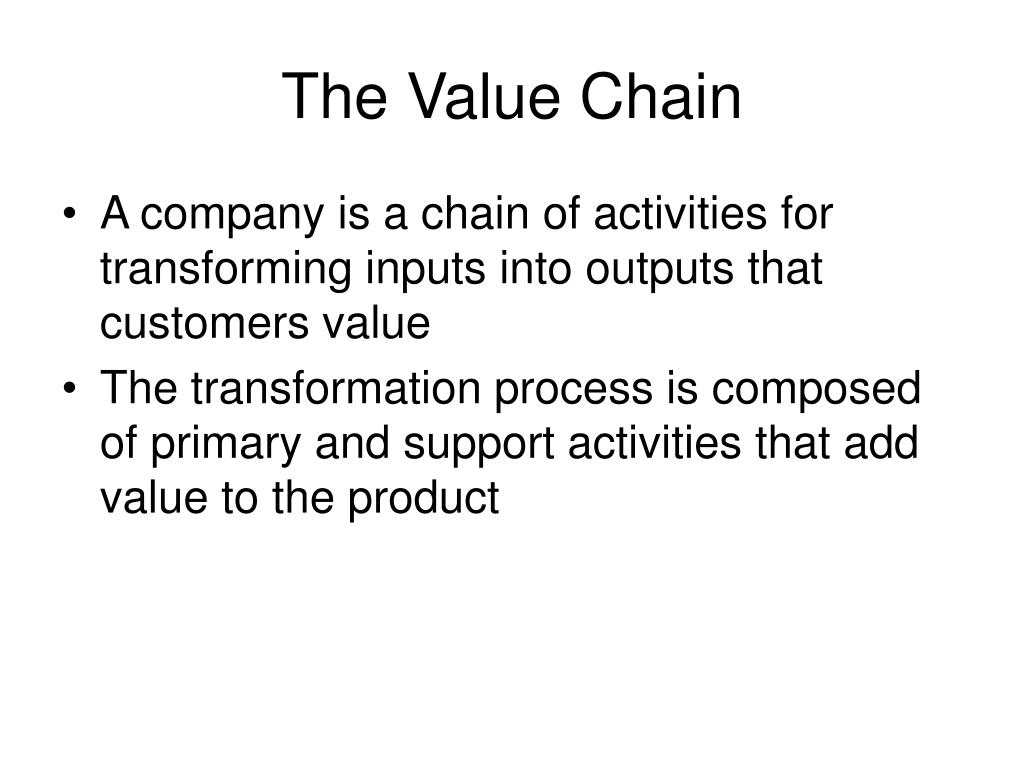 The Value Chain

• A company is a chain of activities for transforming inputs into outputs that customers value

• The transformation process is composed of primary and support activities that add value to the product